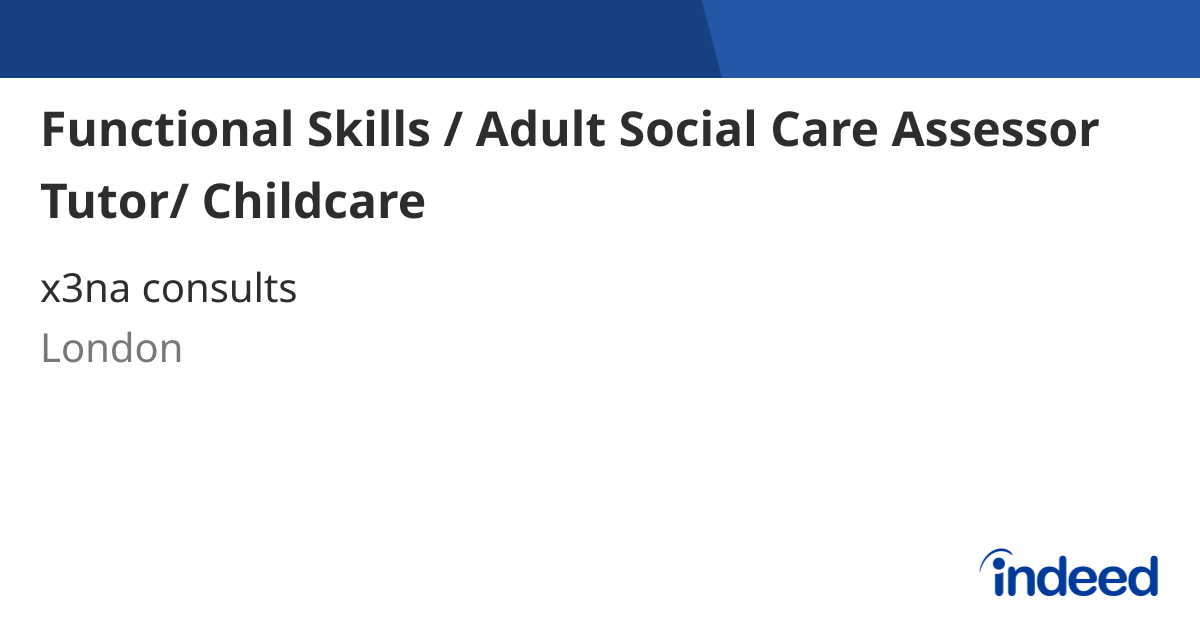 Functional Skills / Adult Social Care Assessor Tutor/ Childcare

x3na consults

London

indeed